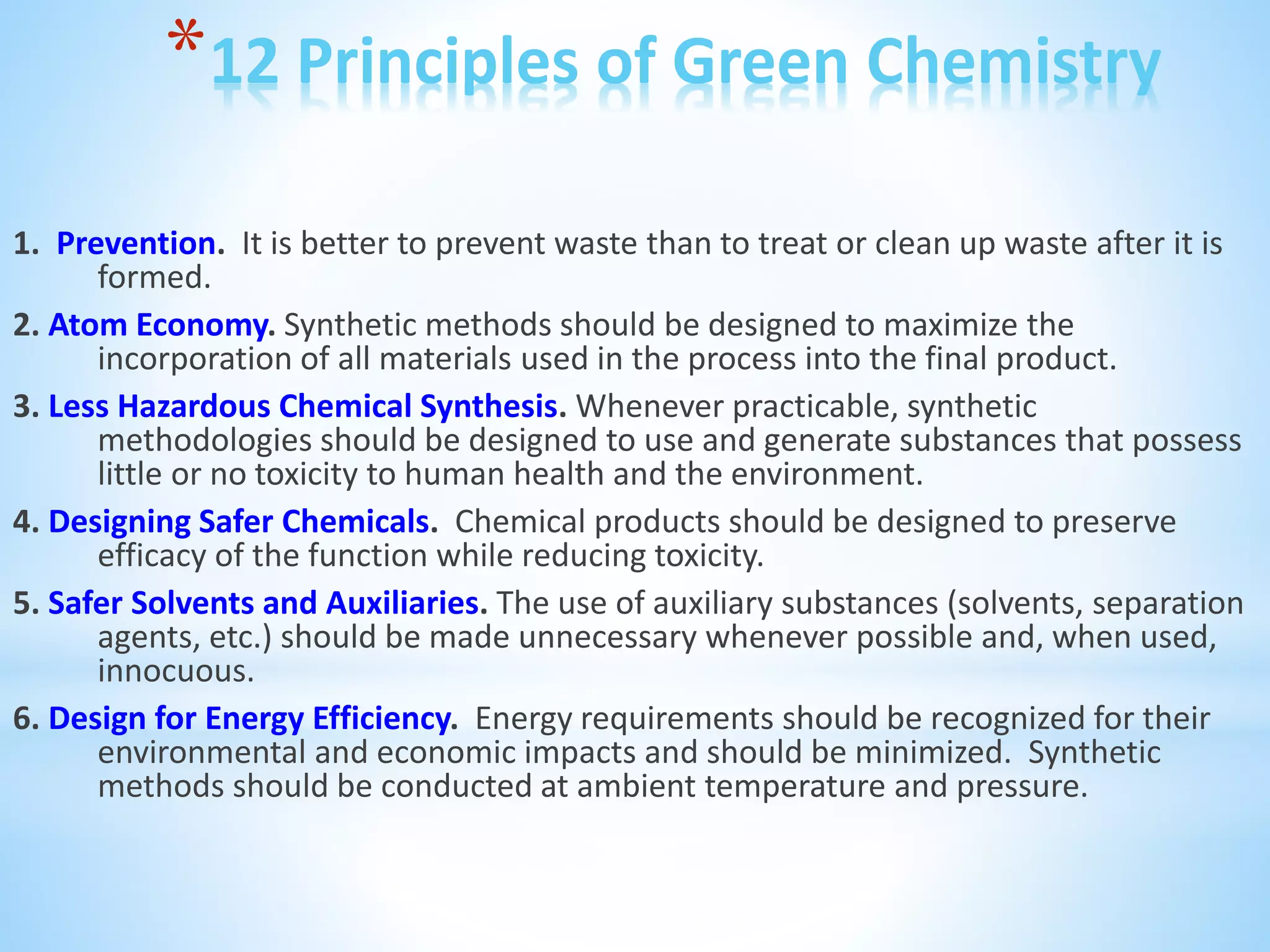 *12 Principles of Green Chemistry

1. Prevention. It is better to prevent waste than to treat or clean up waste after it is formed.

2. Atom Economy. Synthetic methods should be designed to maximize the incorporation of all materials used in the process into the final product.

3. Less Hazardous Chemical Synthesis. Whenever practicable, synthetic methodologies should be designed to use and generate substances that possess little or no toxicity to human health and the environment.

4. Designing Safer Chemicals. Chemical products should be designed to preserve efficacy of the function while reducing toxicity.

5. Safer Solvents and Auxiliaries. The use of auxiliary substances (solvents, separation agents, etc.) should be made unnecessary whenever possible and, when used, innocuous.

6. Design for Energy Efficiency. Energy requirements should be recognized for their environmental and economic impacts and should be minimized. Synthetic methods should be conducted at ambient temperature and pressure.